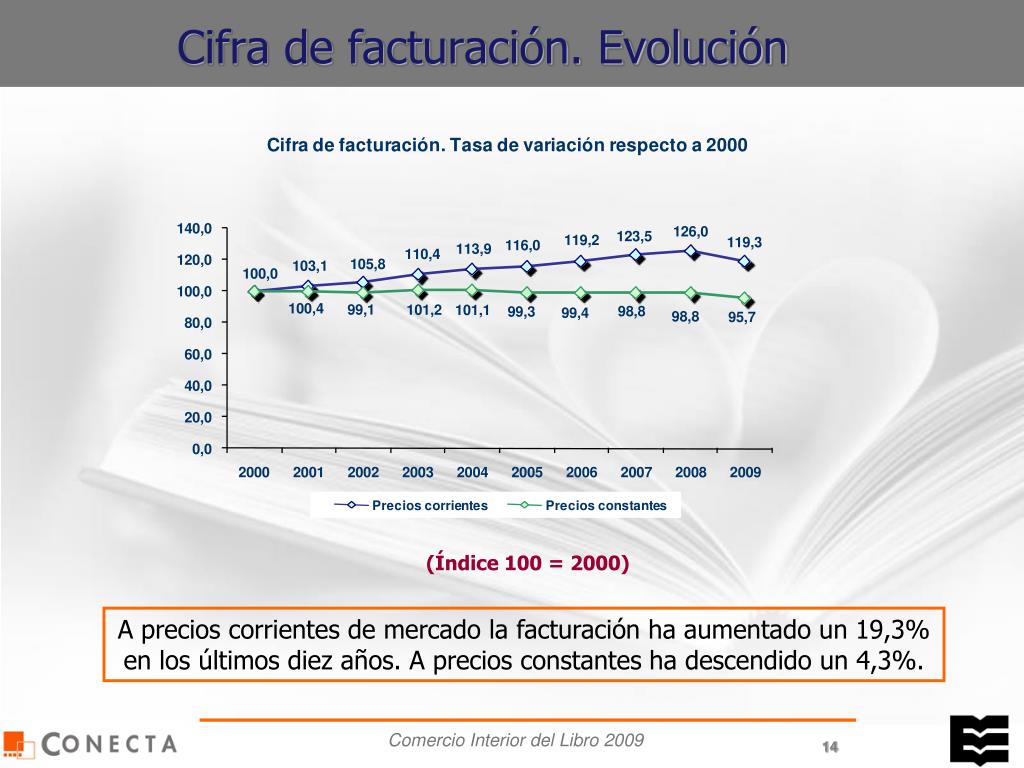 Cifra de facturación. Evolución

Cifra de facturación. Tasa de variación respecto a 2000

140,0
120,0
100,0
80,0
60,0
40,0
20,0
0,0

100,0 103,1 105,8 110,4 113,9 116,0 119,2 123,5 126,0 119,3

100,4 99,1 101,2 101,1 99,3 99,4 98,8 98,8 95,7

2000 2001 2002 2003 2004 2005 2006 2007 2008 2009

Precios corrientes
Precios constantes

(Índice 100 = 2000)

A precios corrientes de mercado la facturación ha aumentado un 19,3% en los últimos diez años. A precios constantes ha descendido un 4,3%.

CONECTA

Comercio Interior del Libro 2009

14